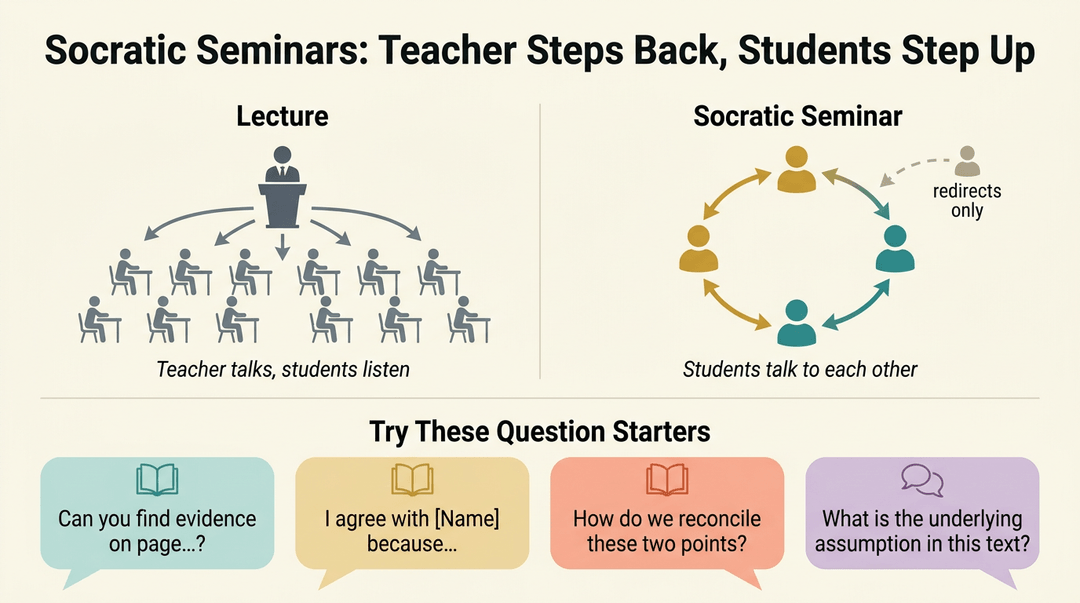 Socratic Seminars: Teacher Steps Back, Students Step Up

Lecture

Teacher talks, students listen

Socratic Seminar

redirects only

Students talk to each other

Try These Question Starters

Can you find evidence on page...?

I agree with [Name] because...

How do we reconcile these two points?

What is the underlying assumption in this text?